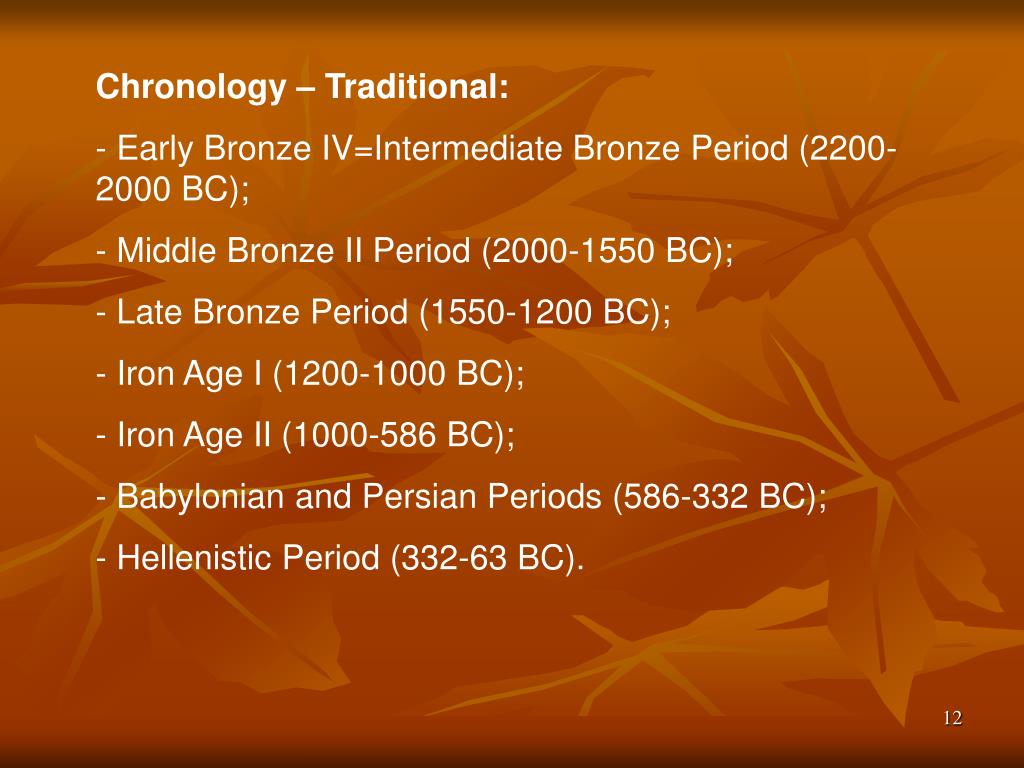 Chronology – Traditional:

- Early Bronze IV=Intermediate Bronze Period (2200-2000 BC);

- Middle Bronze II Period (2000-1550 BC);

- Late Bronze Period (1550-1200 BC);

- Iron Age I (1200-1000 BC);

- Iron Age II (1000-586 BC);

- Babylonian and Persian Periods (586-332 BC);

- Hellenistic Period (332-63 BC).

12